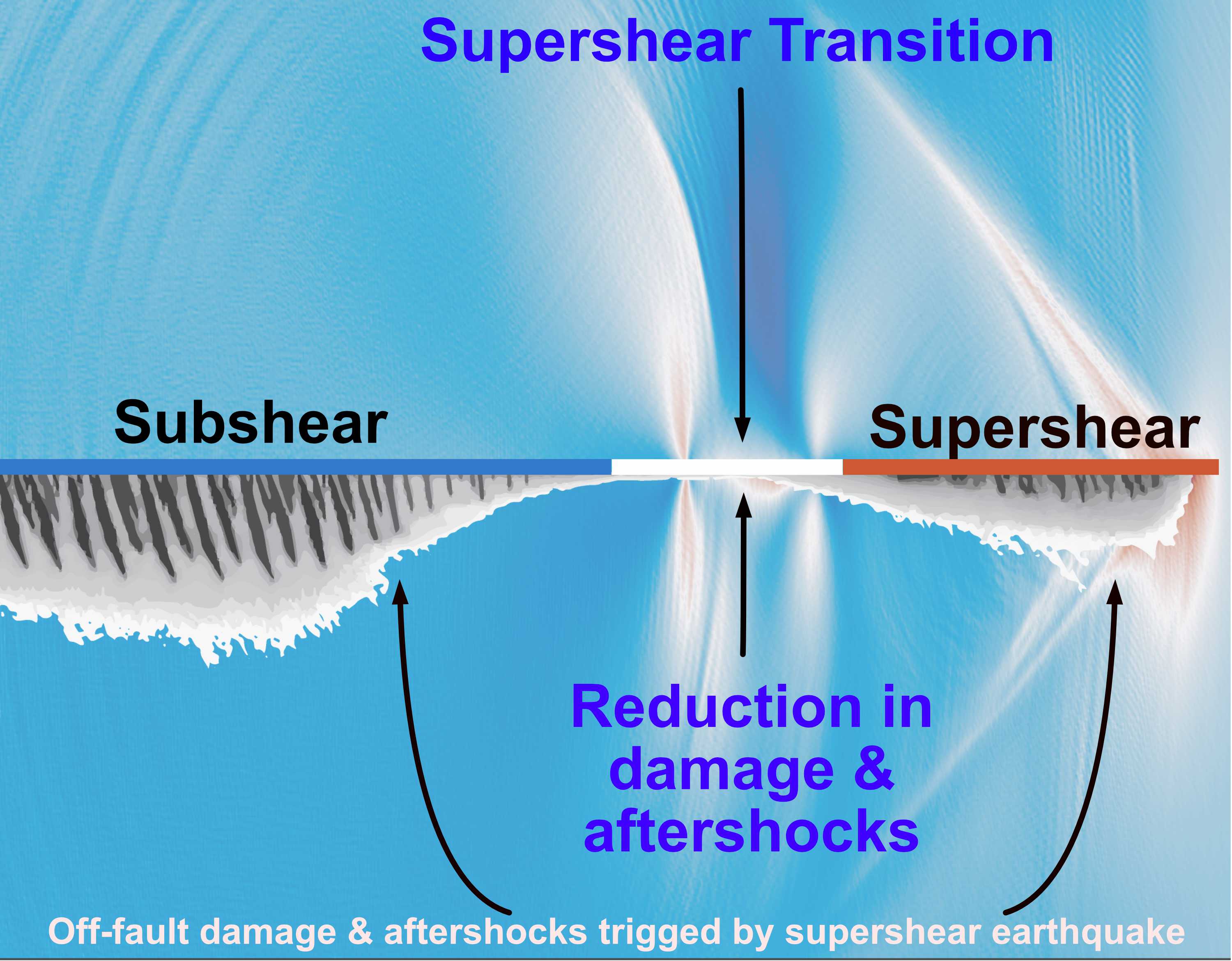 Supershear Transition

Subshear

Supershear

Reduction in damage & aftershocks

Off-fault damage & aftershocks trigged by supershear earthquake